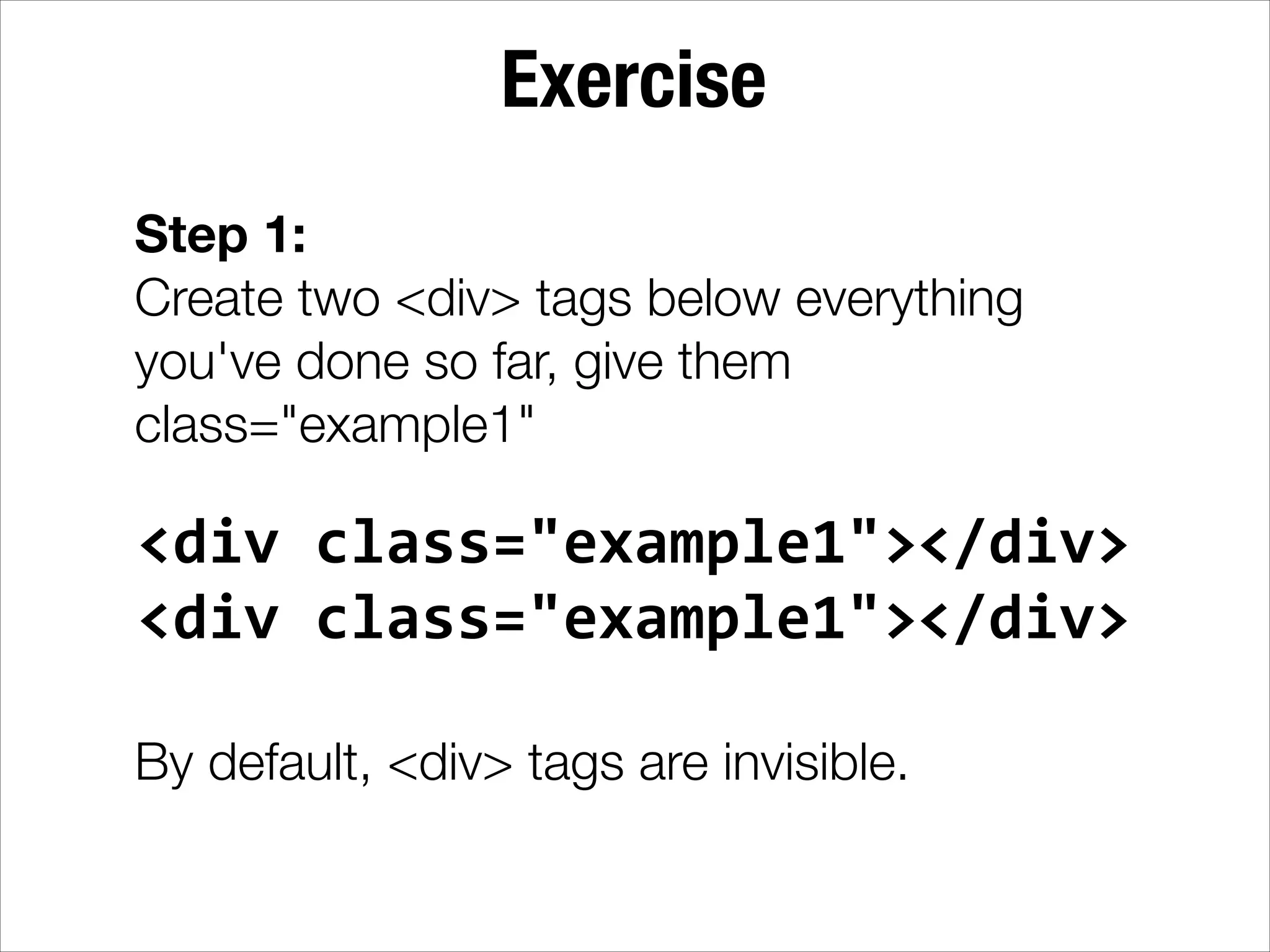 Exercise

Step 1:
Create two <div> tags below everything you've done so far, give them class="example1"

<div class="example1"></div>
<div class="example1"></div>

By default, <div> tags are invisible.